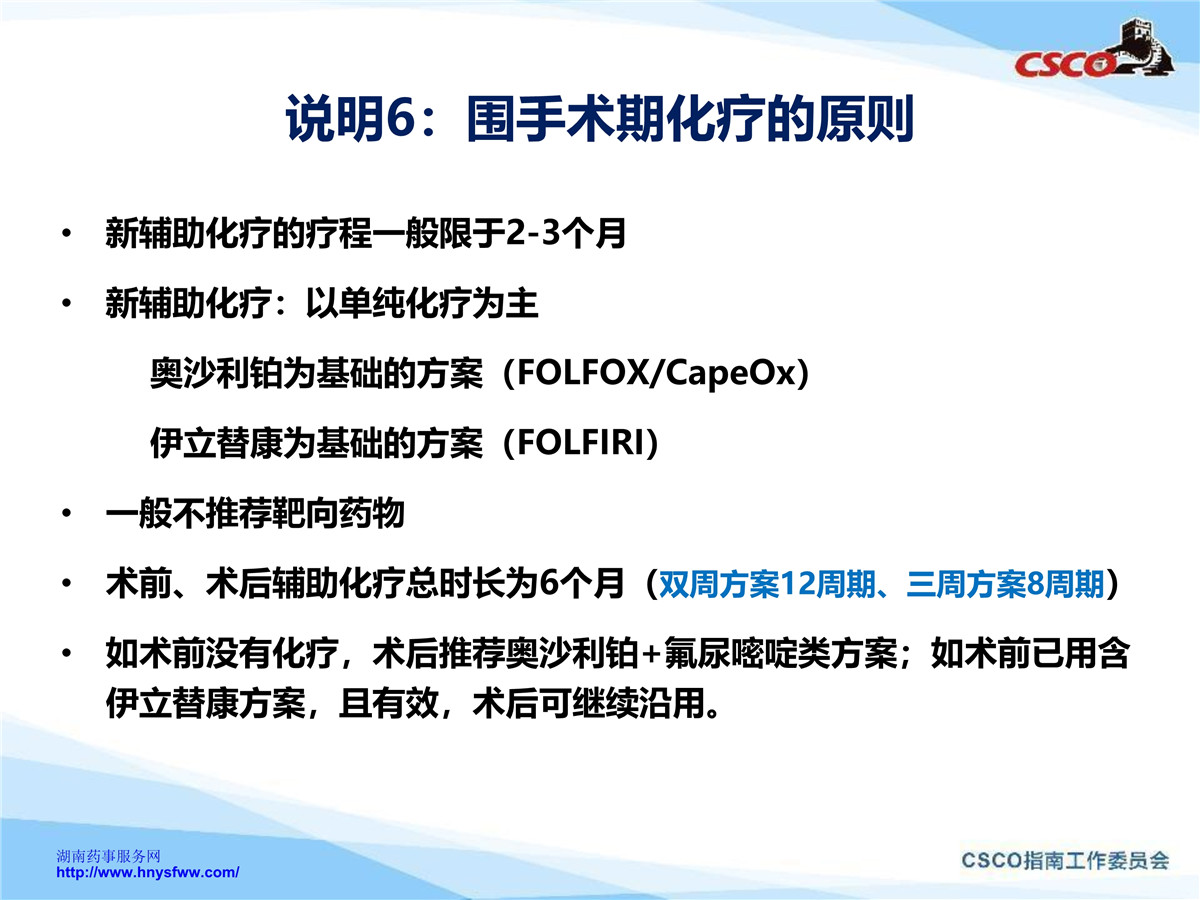 CSCO

说明6：围手术期化疗的原则

• 新辅助化疗的疗程一般限于2-3个月

• 新辅助化疗：以单纯化疗为主

奥沙利铂为基础的方案（FOLFOX/CapeOx）

伊立替康为基础的方案（FOLFIRI）

• 一般不推荐靶向药物

• 术前、术后辅助化疗总时长为6个月（双周方案12周期、三周方案8周期）

• 如术前没有化疗，术后推荐奥沙利铂+氟尿嘧啶类方案；如术前已用含伊立替康方案，且有效，术后可继续沿用。

湖南药事服务网
http://www.hnysfww.com/

CSCO指南工作委员会